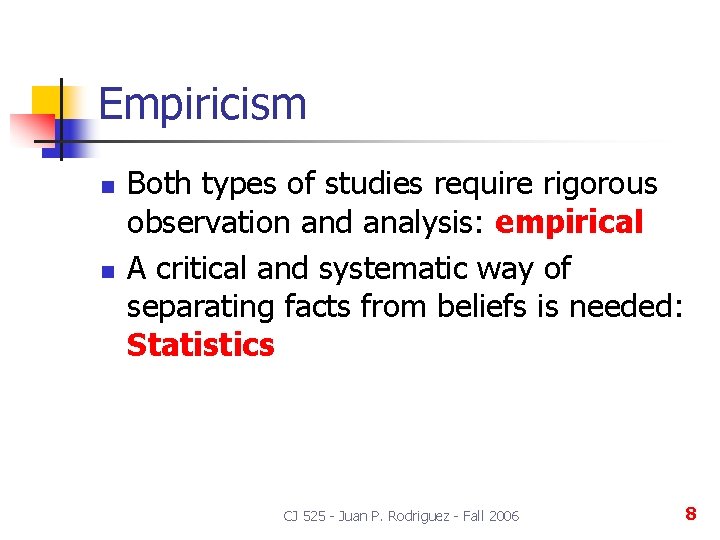 Empiricism

- Both types of studies require rigorous observation and analysis: empirical
- A critical and systematic way of separating facts from beliefs is needed: Statistics

CJ 525 - Juan P. Rodriguez - Fall 2006

8